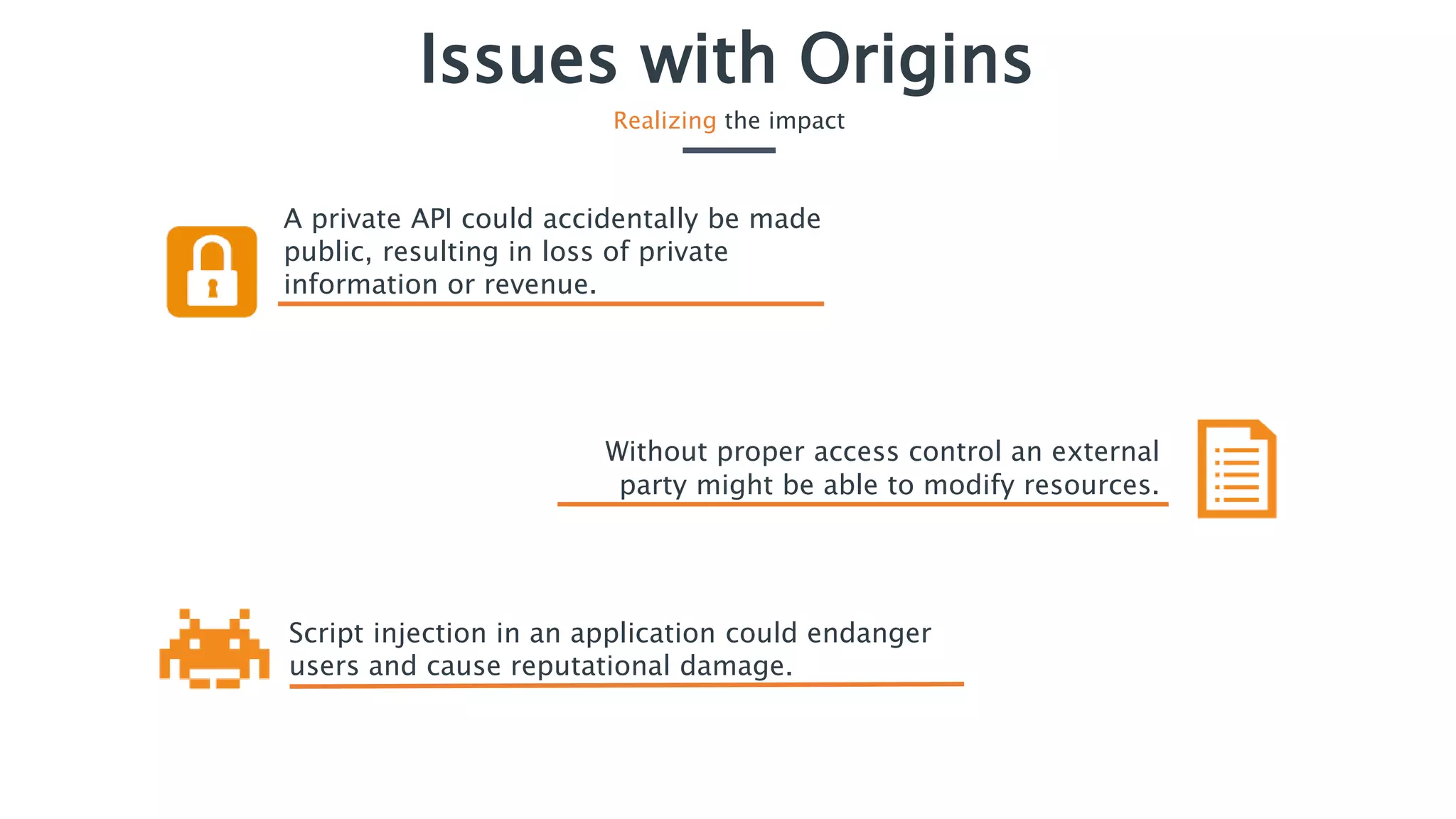 Issues with Origins

Realizing the impact

A private API could accidentally be made public, resulting in loss of private information or revenue.

Without proper access control an external party might be able to modify resources.

Script injection in an application could endanger users and cause reputational damage.